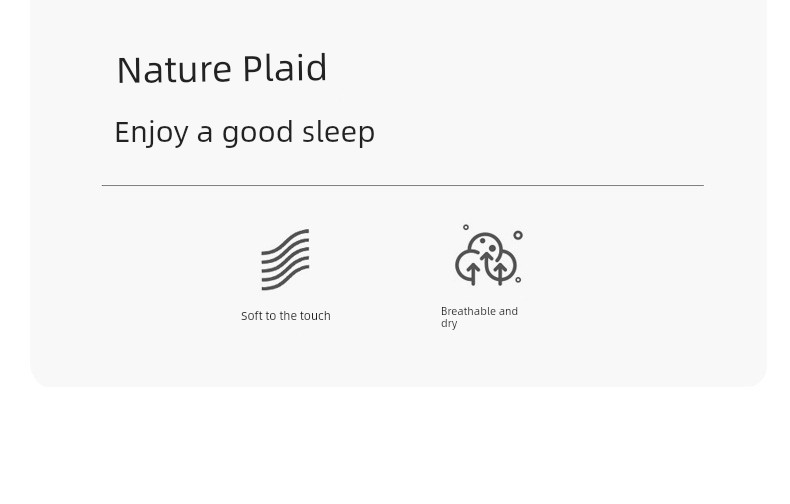 Nature Plaid

Enjoy a good sleep

Soft to the touch

Breathable and dry